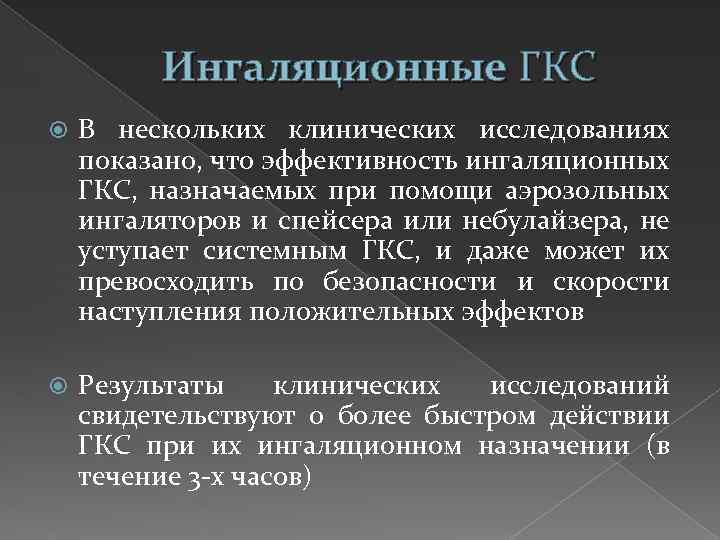 Ингаляционные ГКС

В нескольких клинических исследованиях показано, что эффективность ингаляционных ГКС, назначаемых при помощи аэрозольных ингаляторов и спейсера или небулайзера, не уступает системным ГКС, и даже может их превосходить по безопасности и скорости наступления положительных эффектов

Результаты клинических исследований свидетельствуют о более быстром действии ГКС при их ингаляционном назначении (в течение 3-х часов)